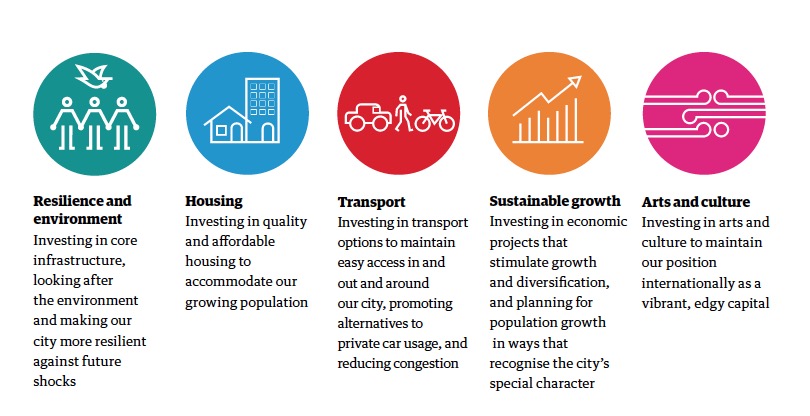 **Resilience and environment**
Investing in core infrastructure, looking after the environment and making our city more resilient against future shocks

**Housing**
Investing in quality and affordable housing to accommodate our growing population

**Transport**
Investing in transport options to maintain easy access in and out and around our city, promoting alternatives to private car usage, and reducing congestion

**Sustainable growth**
Investing in economic projects that stimulate growth and diversification, and planning for population growth in ways that recognise the city's special character

**Arts and culture**
Investing in arts and culture to maintain our position internationally as a vibrant, edgy capital